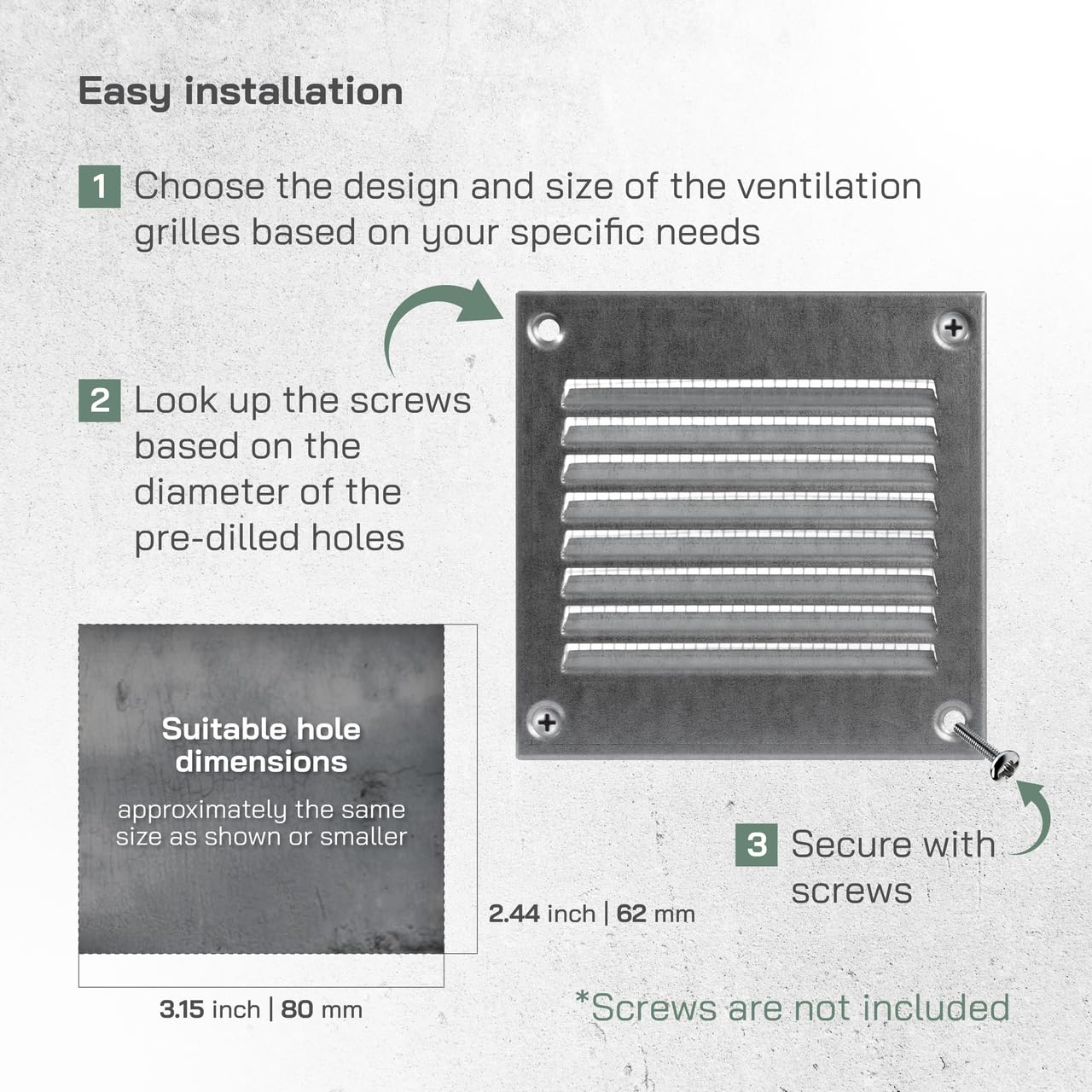 Easy installation

1 Choose the design and size of the ventilation grilles based on your specific needs

2 Look up the screws based on the diameter of the pre-dilled holes

Suitable hole dimensions

approximately the same size as shown or smaller

2.44 inch | 62 mm

3.15 inch | 80 mm

3 Secure with screws

*Screws are not included